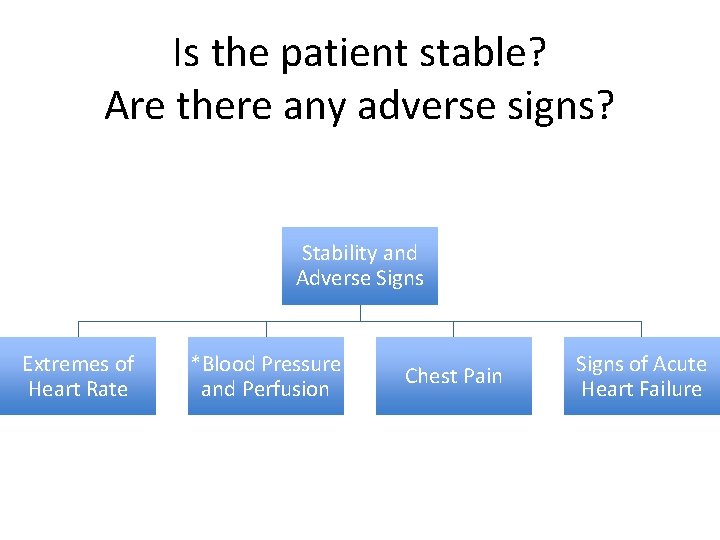 Is the patient stable?
Are there any adverse signs?

Stability and Adverse Signs

Extremes of Heart Rate

*Blood Pressure and Perfusion

Chest Pain

Signs of Acute Heart Failure